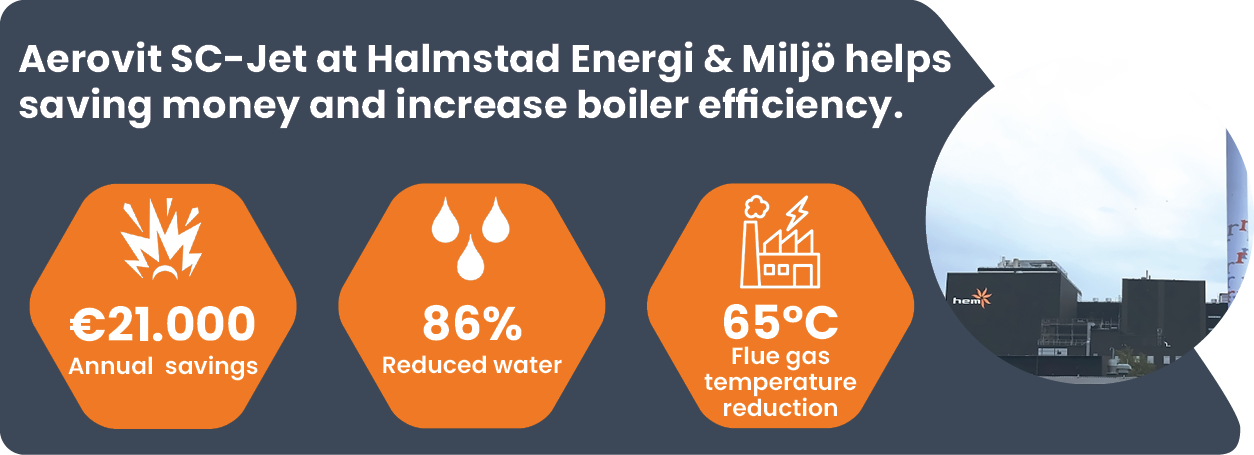 Aerovit SC-Jet at Halmstad Energi & Miljö helps saving money and increase boiler efficiency.

€21.000
Annual savings

86%
Reduced water

65°C
Flue gas temperature reduction

hem